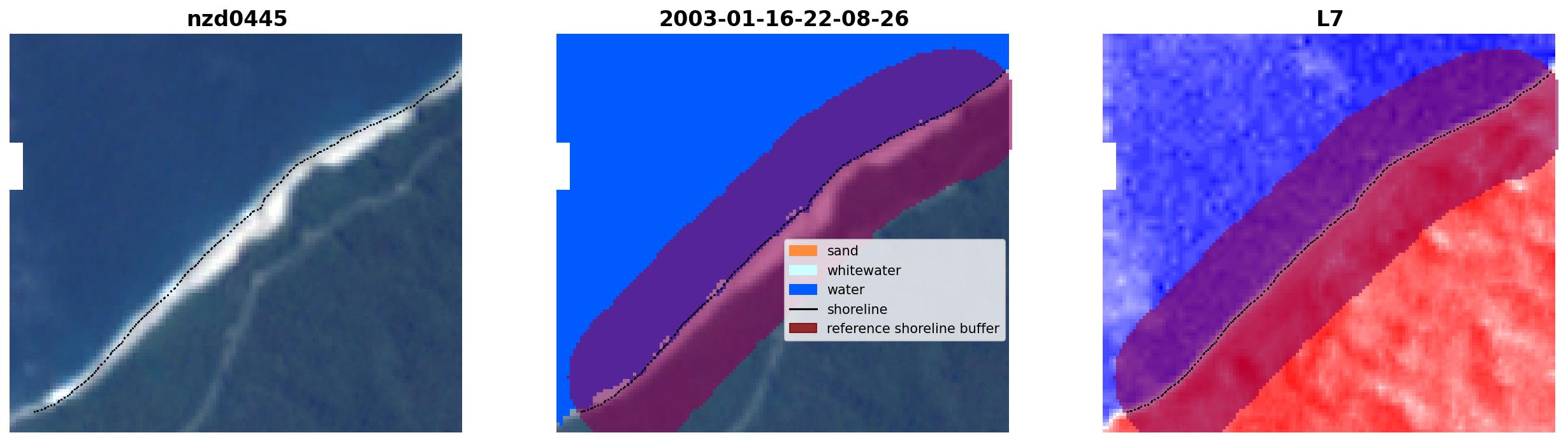 nzd0445

2003-01-16-22-08-26

sand
whitewater
water
shoreline
reference shoreline buffer

L7